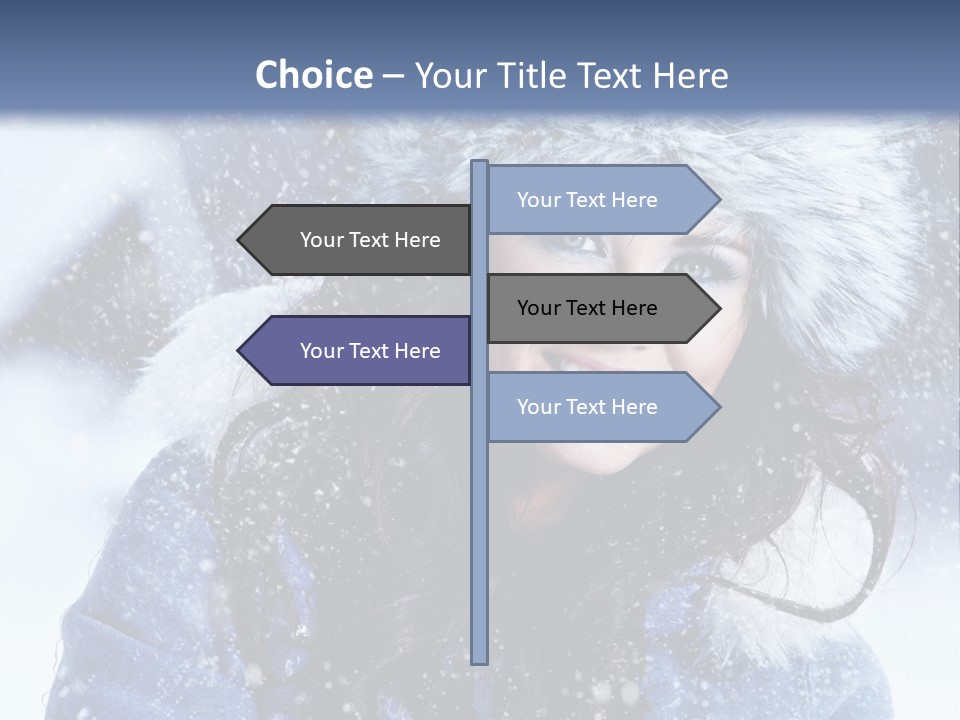 Choice – Your Title Text Here

Your Text Here

Your Text Here

Your Text Here

Your Text Here

Your Text Here